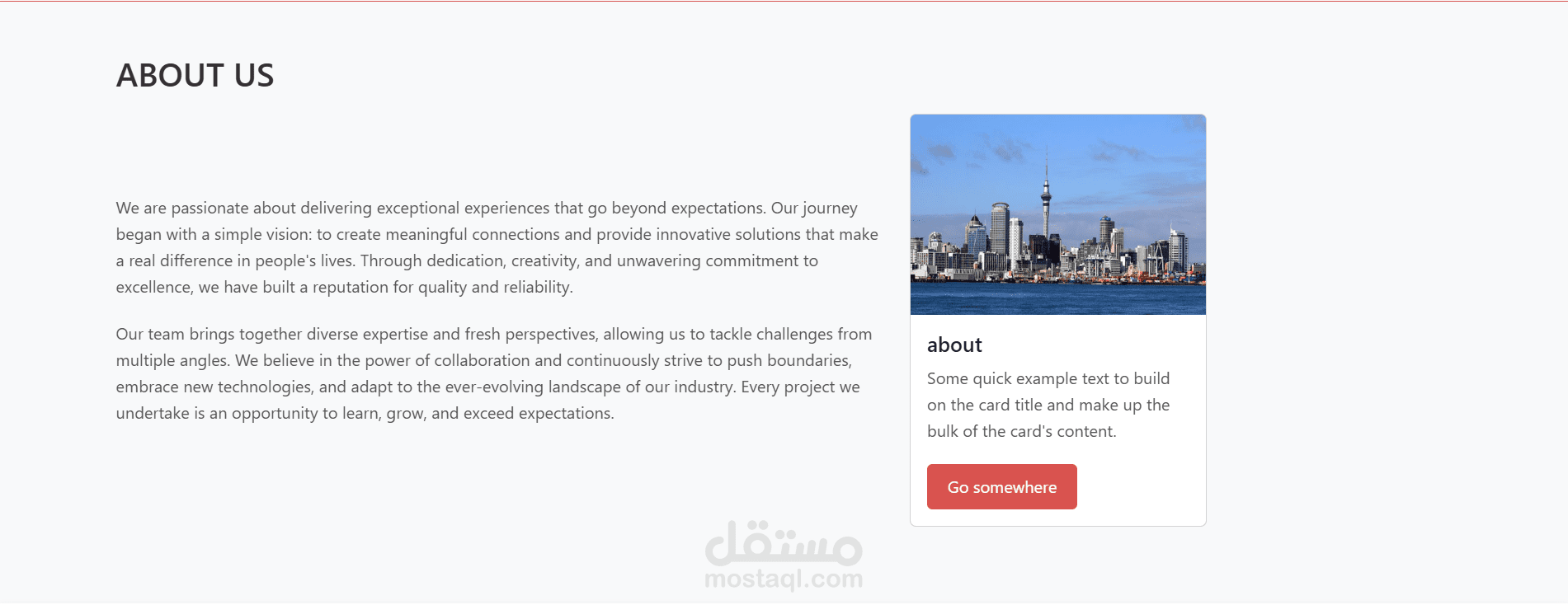 ABOUT US

We are passionate about delivering exceptional experiences that go beyond expectations. Our journey began with a simple vision: to create meaningful connections and provide innovative solutions that make a real difference in people's lives. Through dedication, creativity, and unwavering commitment to excellence, we have built a reputation for quality and reliability.

Our team brings together diverse expertise and fresh perspectives, allowing us to tackle challenges from multiple angles. We believe in the power of collaboration and continuously strive to push boundaries, embrace new technologies, and adapt to the ever-evolving landscape of our industry. Every project we undertake is an opportunity to learn, grow, and exceed expectations.

about

Some quick example text to build on the card title and make up the bulk of the card's content.

Go somewhere

مستقل
mostaql.com